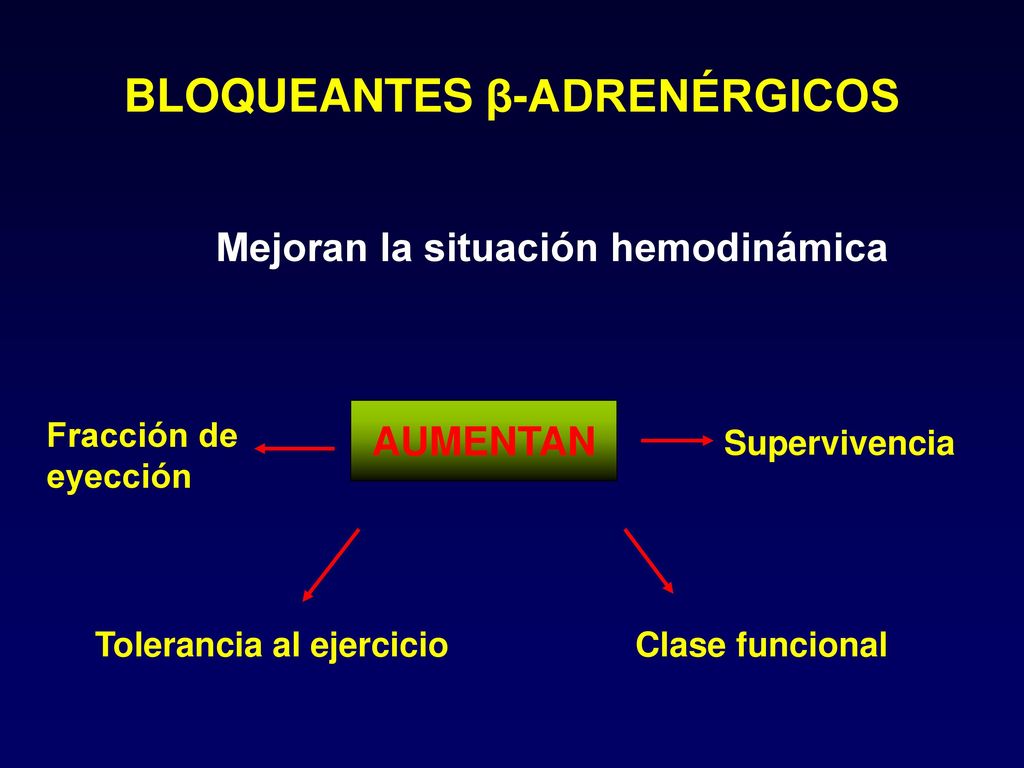 BLOQUEANTES β-ADRENÉRGICOS

Mejoran la situación hemodinámica

Fracción de eyección

AUMENTAN

Supervivencia

Tolerancia al ejercicio

Clase funcional